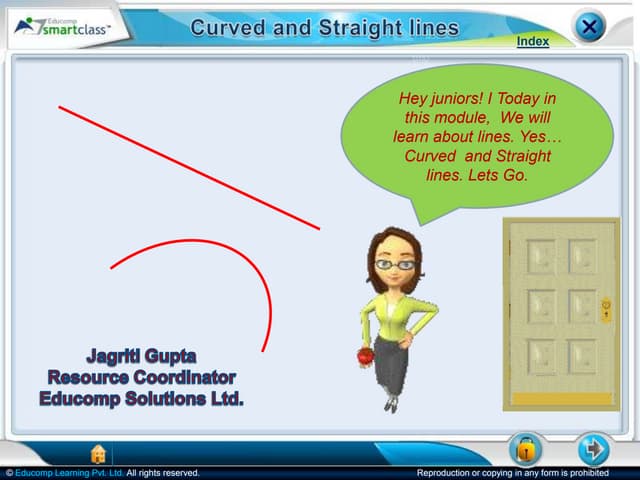 Educomp smartclass™

Curved and Straight lines

Index

Hey juniors! I Today in this module, We will learn about lines. Yes… Curved and Straight lines. Lets Go.

Jagriti Gupta
Resource Coordinator
Educomp Solutions Ltd.

© Educomp Learning Pvt. Ltd. All rights reserved.

Reproduction or copying in any form is prohibited